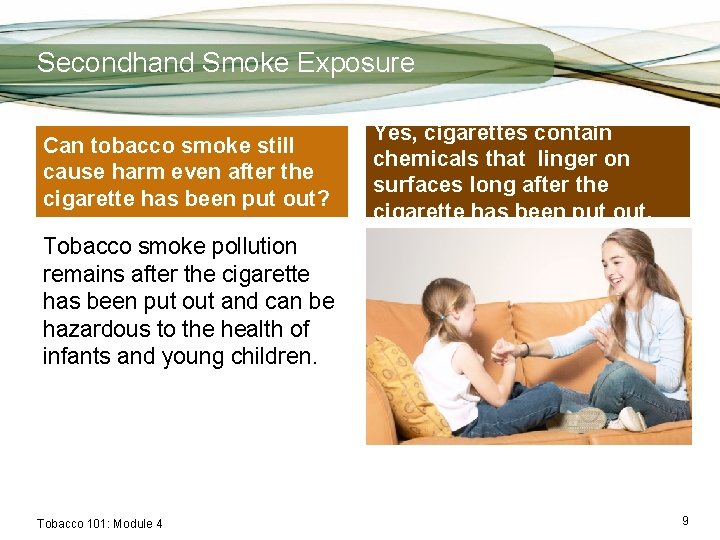 Secondhand Smoke Exposure

Can tobacco smoke still cause harm even after the cigarette has been put out?

Yes, cigarettes contain chemicals that linger on surfaces long after the cigarette has been put out.

Tobacco smoke pollution remains after the cigarette has been put out and can be hazardous to the health of infants and young children.

Tobacco 101: Module 4

9